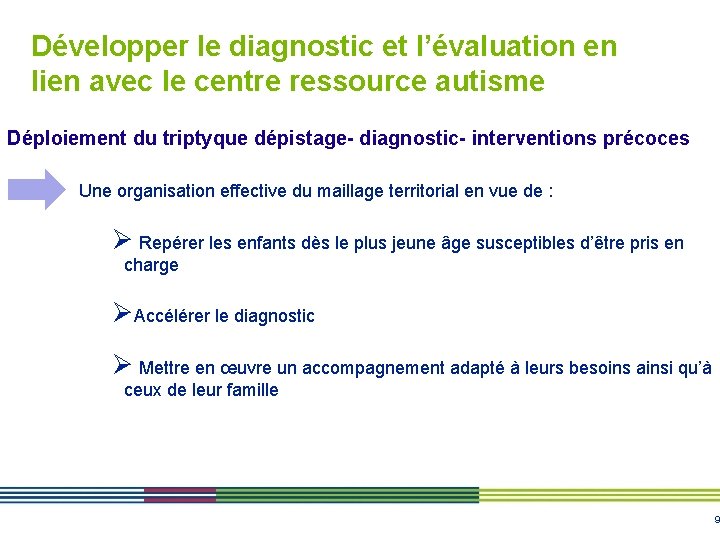 Développer le diagnostic et l'évaluation en lien avec le centre ressource autisme

Déploiement du triptyque dépistage- diagnostic- interventions précoces

Une organisation effective du maillage territorial en vue de :

➢ Repérer les enfants dès le plus jeune âge susceptibles d'être pris en charge

➢Accélérer le diagnostic

➢ Mettre en œuvre un accompagnement adapté à leurs besoins ainsi qu'à ceux de leur famille

9